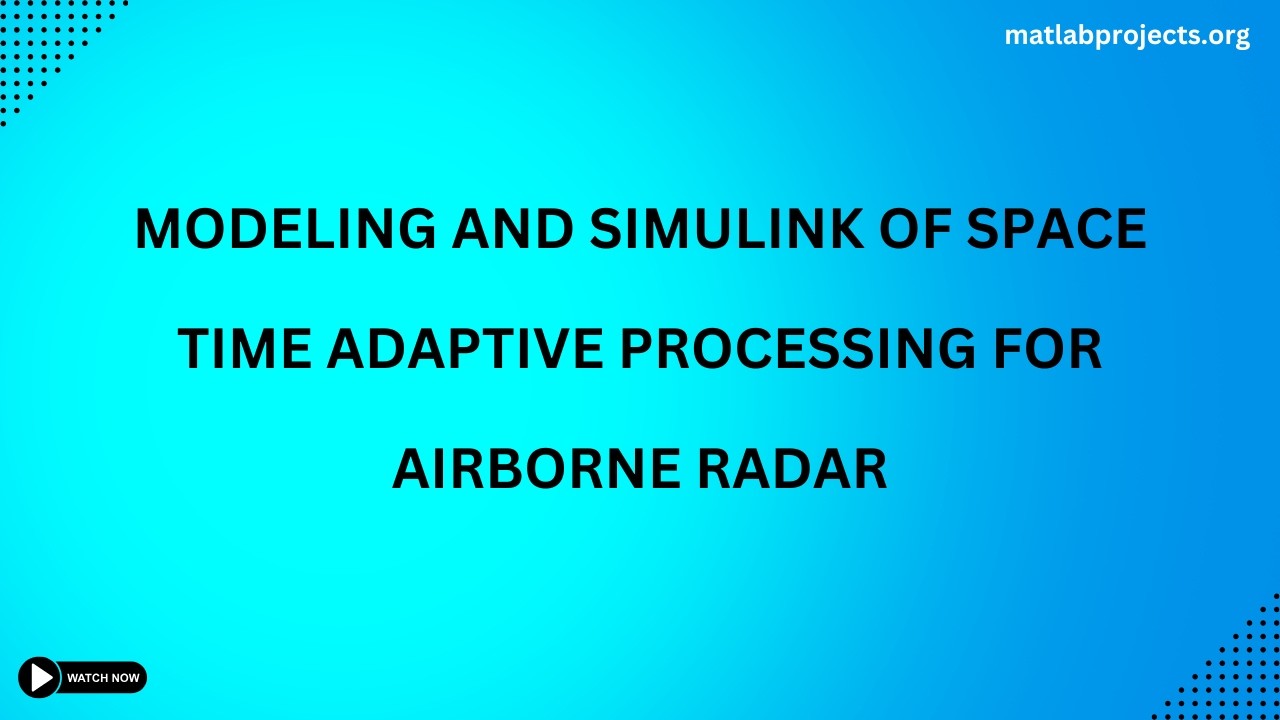 matlabprojects.org

MODELING AND SIMULINK OF SPACE TIME ADAPTIVE PROCESSING FOR AIRBORNE RADAR

WATCH NOW